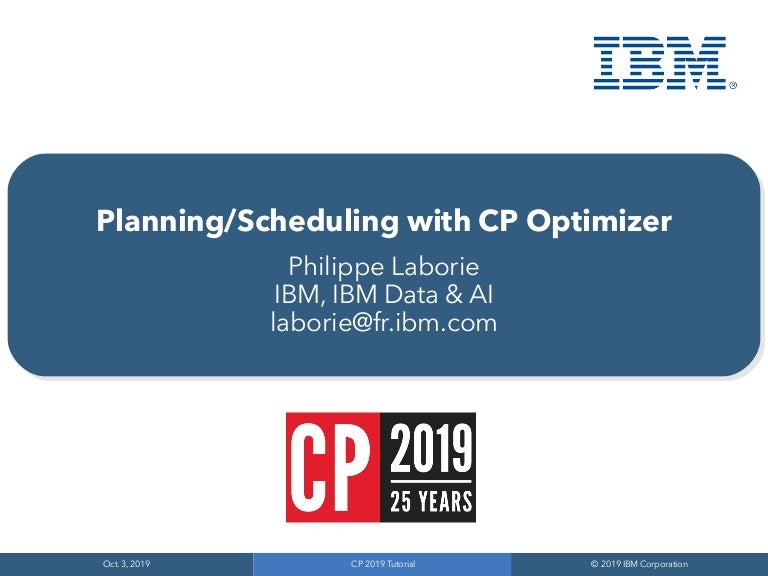 IBM®

Planning/Scheduling with CP Optimizer

Philippe Laborie
IBM, IBM Data & AI
laborie@fr.ibm.com

CP 2019
25 YEARS

Oct. 3, 2019

CP 2019 Tutorial

© 2019 IBM Corporation